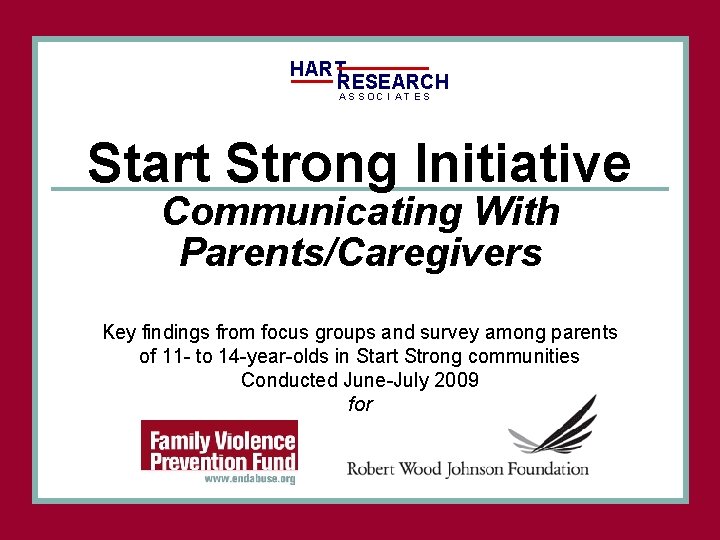 HART RESEARCH ASSOCIATES

Start Strong Initiative

Communicating With Parents/Caregivers

Key findings from focus groups and survey among parents of 11- to 14-year-olds in Start Strong communities
Conducted June-July 2009
for

Family Violence Prevention Fund
www.endabuse.org

Robert Wood Johnson Foundation